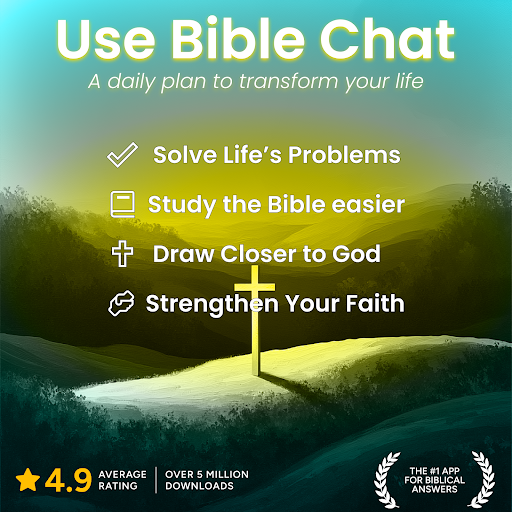 Use Bible Chat

A daily plan to transform your life

Solve Life's Problems

Study the Bible easier

Draw Closer to God

Strengthen Your Faith

4.9 AVERAGE RATING

OVER 5 MILLION DOWNLOADS

THE #1 APP FOR BIBLICAL ANSWERS